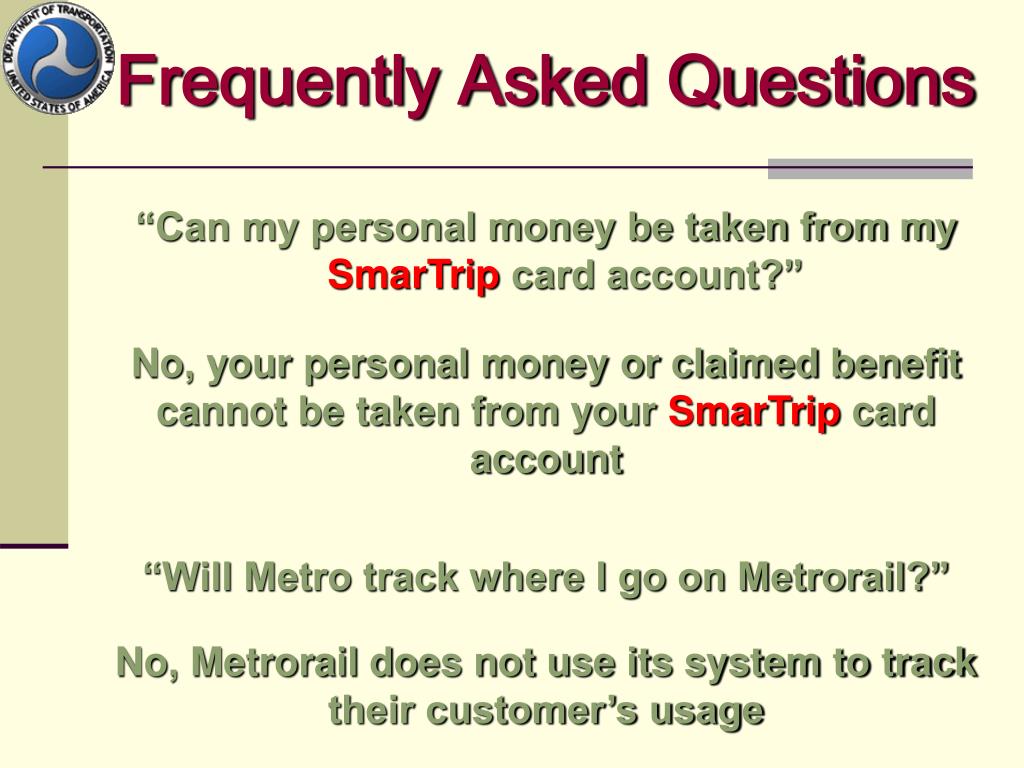 DEPARTMENT OF TRANSPORTATION
UNITED STATES OF AMERICA

Frequently Asked Questions

“Can my personal money be taken from my SmarTrip card account?”

No, your personal money or claimed benefit cannot be taken from your SmarTrip card account

“Will Metro track where I go on Metrorail?”

No, Metrorail does not use its system to track their customer’s usage